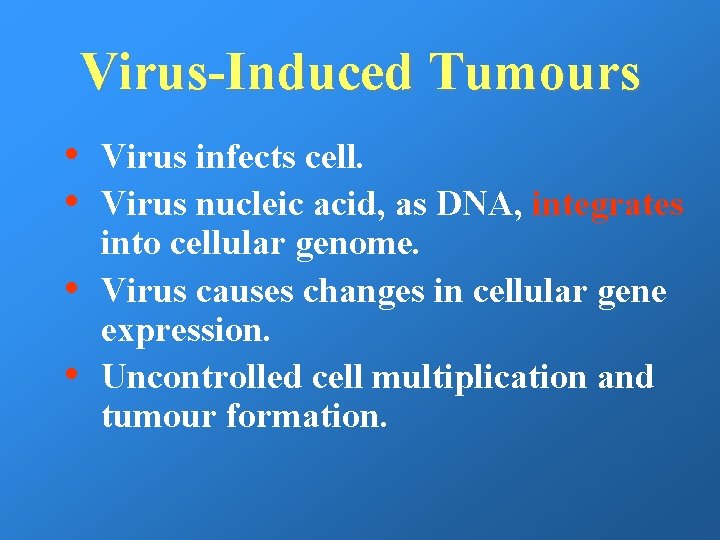 Virus-Induced Tumours

• Virus infects cell.
• Virus nucleic acid, as DNA, integrates into cellular genome.
• Virus causes changes in cellular gene expression.
• Uncontrolled cell multiplication and tumour formation.